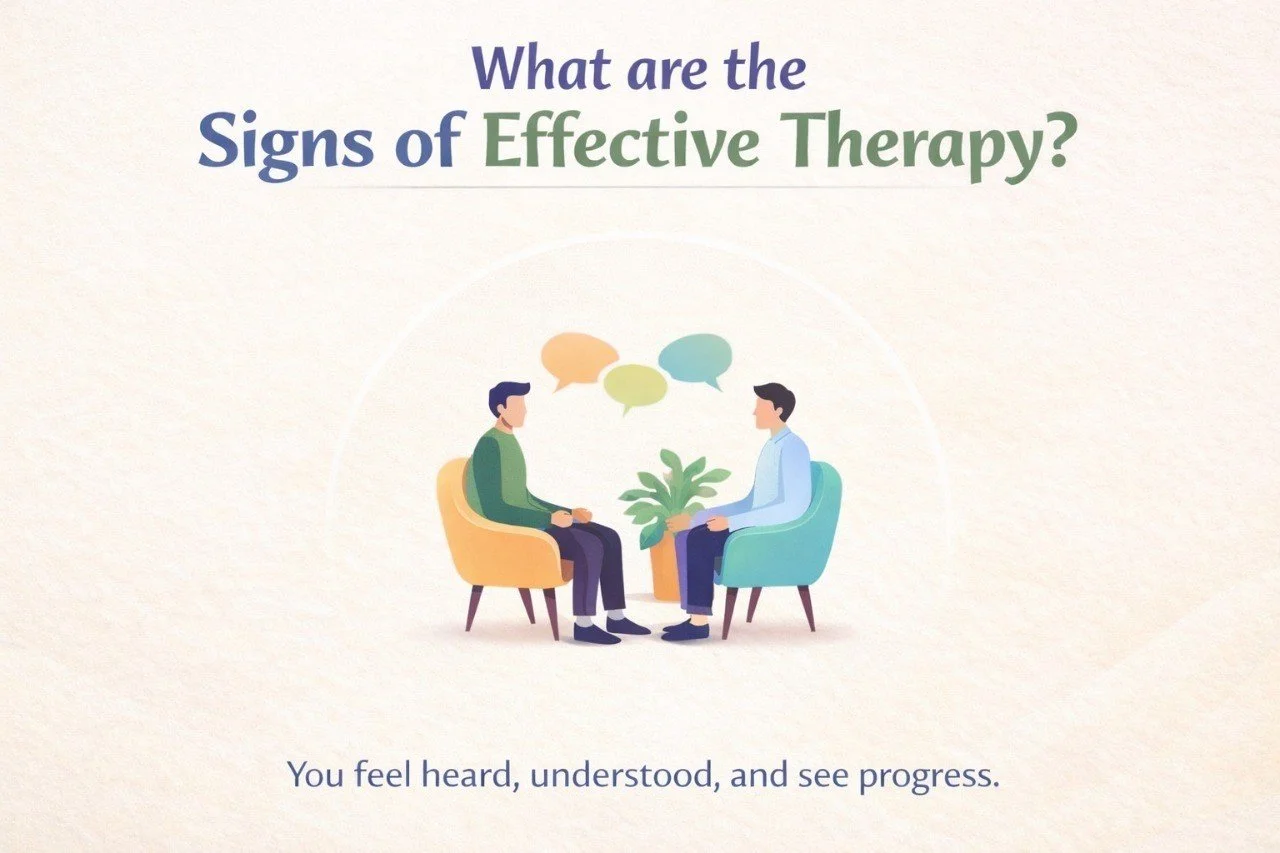 What are the
Signs of Effective Therapy?

You feel heard, understood, and see progress.